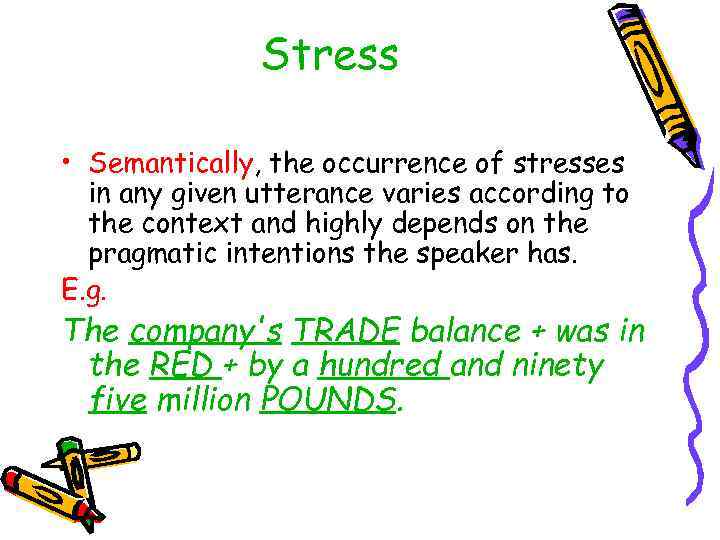 Stress

• Semantically, the occurrence of stresses in any given utterance varies according to the context and highly depends on the pragmatic intentions the speaker has.

E.g.

The company's TRADE balance + was in the RED + by a hundred and ninety five million POUNDS.